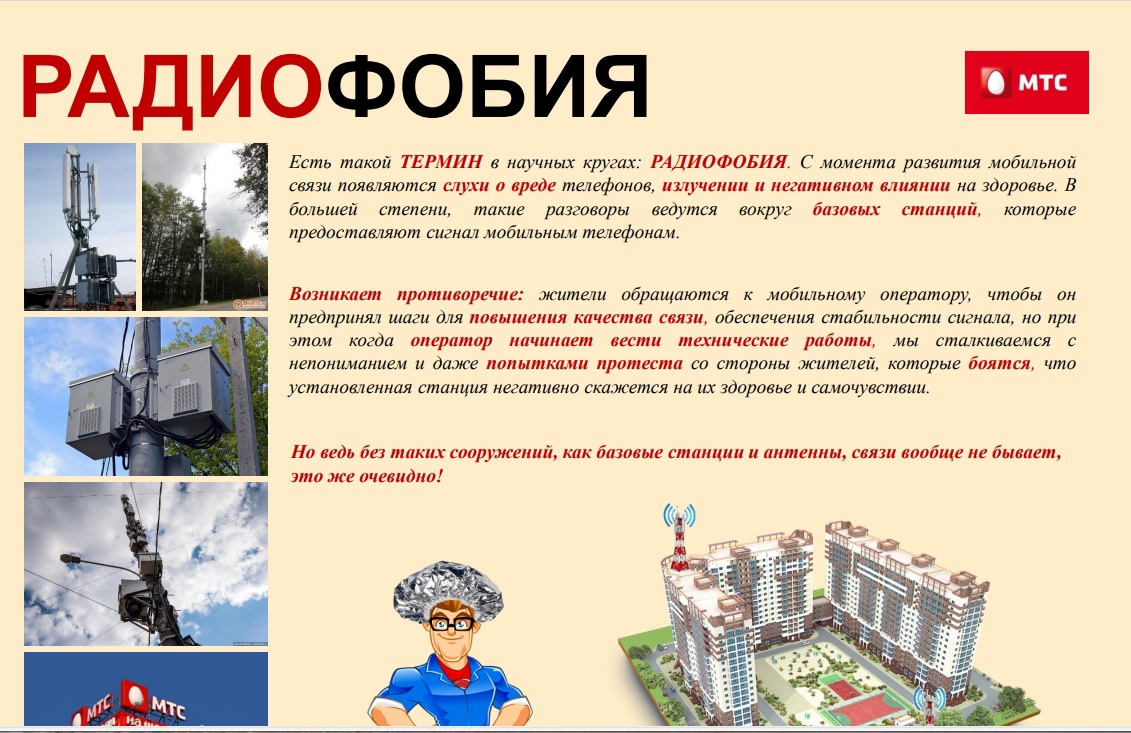 РАДИОФОБИЯ

МТС

Есть такой ТЕРМИН в научных кругах: РАДИОФОБИЯ. С момента развития мобильной связи появляются слухи о вреде телефонов, излучении и негативном влиянии на здоровье. В большей степени, такие разговоры ведутся вокруг базовых станций, которые предоставляют сигнал мобильным телефонам.

Возникает противоречие: жители обращаются к мобильному оператору, чтобы он предпринял шаги для повышения качества связи, обеспечения стабильности сигнала, но при этом когда оператор начинает вести технические работы, мы сталкиваемся с непониманием и даже попытками протеста со стороны жителей, которые боятся, что установленная станция негативно скажется на их здоровье и самочувствии.

Но ведь без таких сооружений, как базовые станции и антенны, связи вообще не бывает, это же очевидно!

МТС